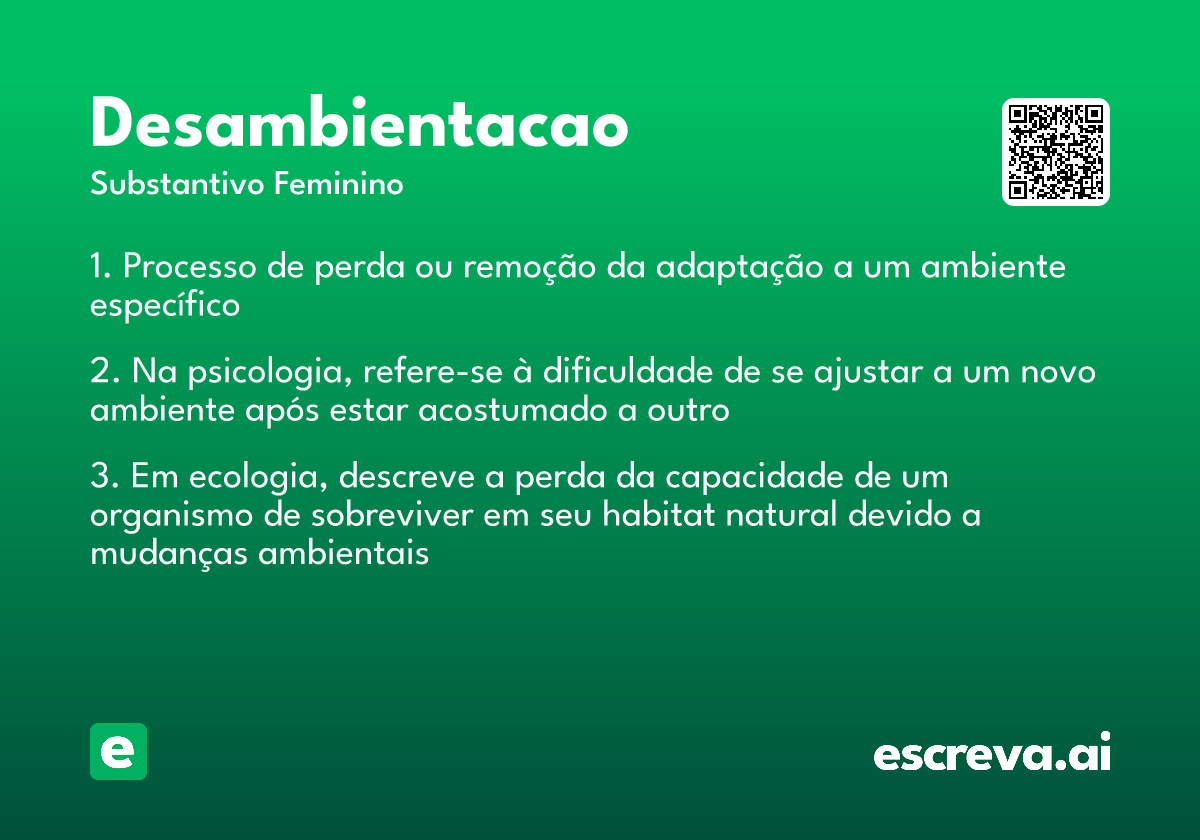 Desambientacao
Substantivo Feminino

1. Processo de perda ou remoção da adaptação a um ambiente específico

2. Na psicologia, refere-se à dificuldade de se ajustar a um novo ambiente após estar acostumado a outro

3. Em ecologia, descreve a perda da capacidade de um organismo de sobreviver em seu habitat natural devido a mudanças ambientais

e

escreva.ai